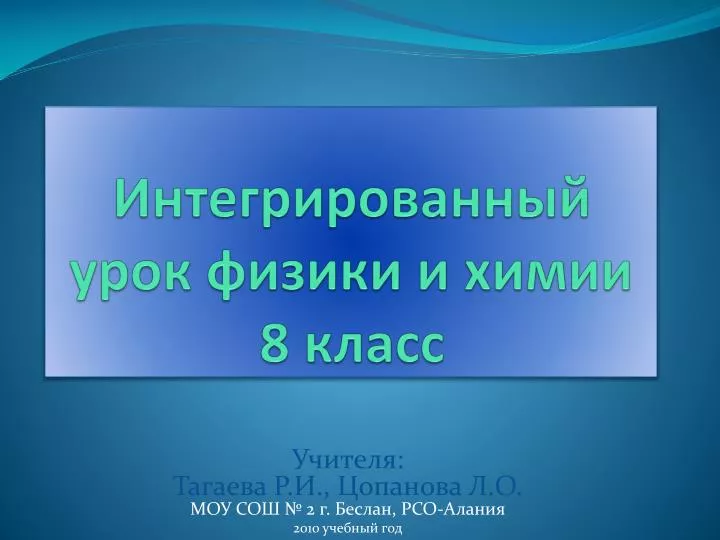 Интегрированный урок физики и химии 8 класс

Учителя:
Тагаева Р.И., Цопанова Л.О.
МОУ СОШ № 2 г. Беслан, РСО-Алания
2010 учебный год